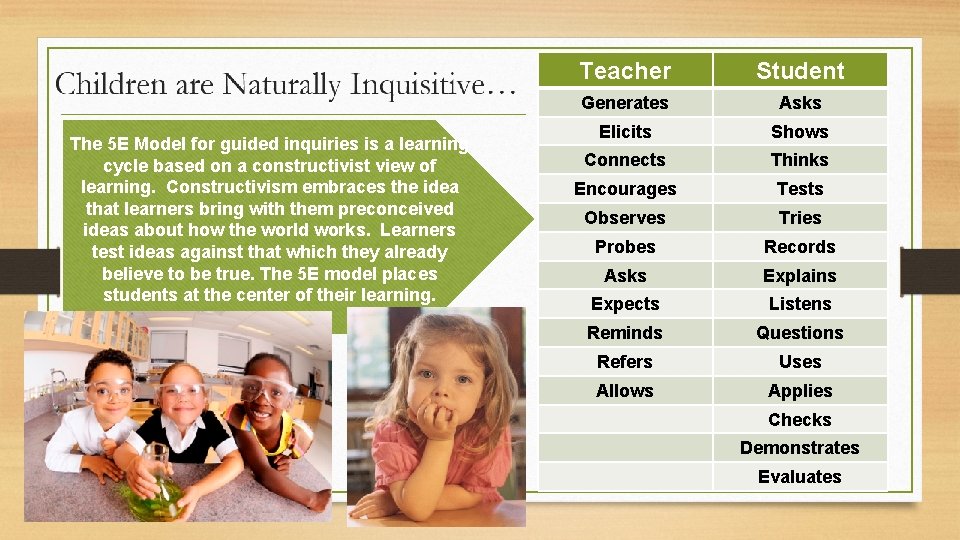 Children are Naturally Inquisitive…

The 5E Model for guided inquiries is a learning cycle based on a constructivist view of learning. Constructivism embraces the idea that learners bring with them preconceived ideas about how the world works. Learners test ideas against that which they already believe to be true. The 5E model places students at the center of their learning.

| Teacher | Student |
|---|---|
| Generates | Asks |
| Elicits | Shows |
| Connects | Thinks |
| Encourages | Tests |
| Observes | Tries |
| Probes | Records |
| Asks | Explains |
| Expects | Listens |
| Reminds | Questions |
| Refers | Uses |
| Allows | Applies |
| | Checks |
| | Demonstrates |
| | Evaluates |